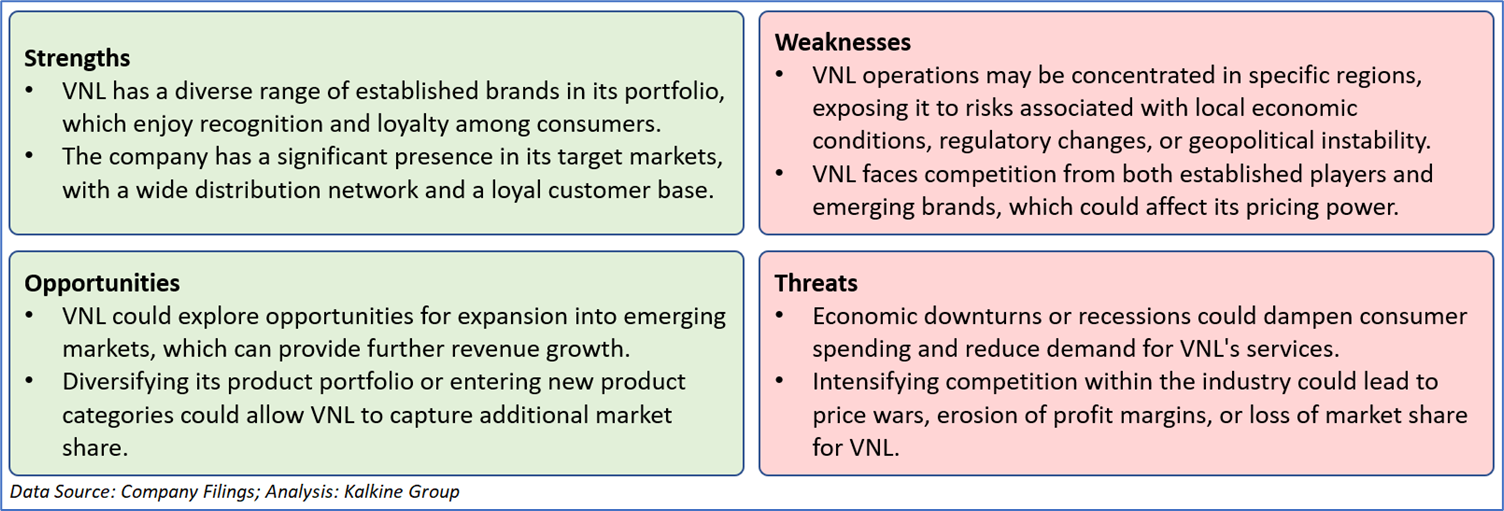 Strengths
• VNL has a diverse range of established brands in its portfolio, which enjoy recognition and loyalty among consumers.
• The company has a significant presence in its target markets, with a wide distribution network and a loyal customer base.

Weaknesses
• VNL operations may be concentrated in specific regions, exposing it to risks associated with local economic conditions, regulatory changes, or geopolitical instability.
• VNL faces competition from both established players and emerging brands, which could affect its pricing power.

Opportunities
• VNL could explore opportunities for expansion into emerging markets, which can provide further revenue growth.
• Diversifying its product portfolio or entering new product categories could allow VNL to capture additional market share.

Threats
• Economic downturns or recessions could dampen consumer spending and reduce demand for VNL's services.
• Intensifying competition within the industry could lead to price wars, erosion of profit margins, or loss of market share for VNL.

Data Source: Company Filings; Analysis: Kalkine Group